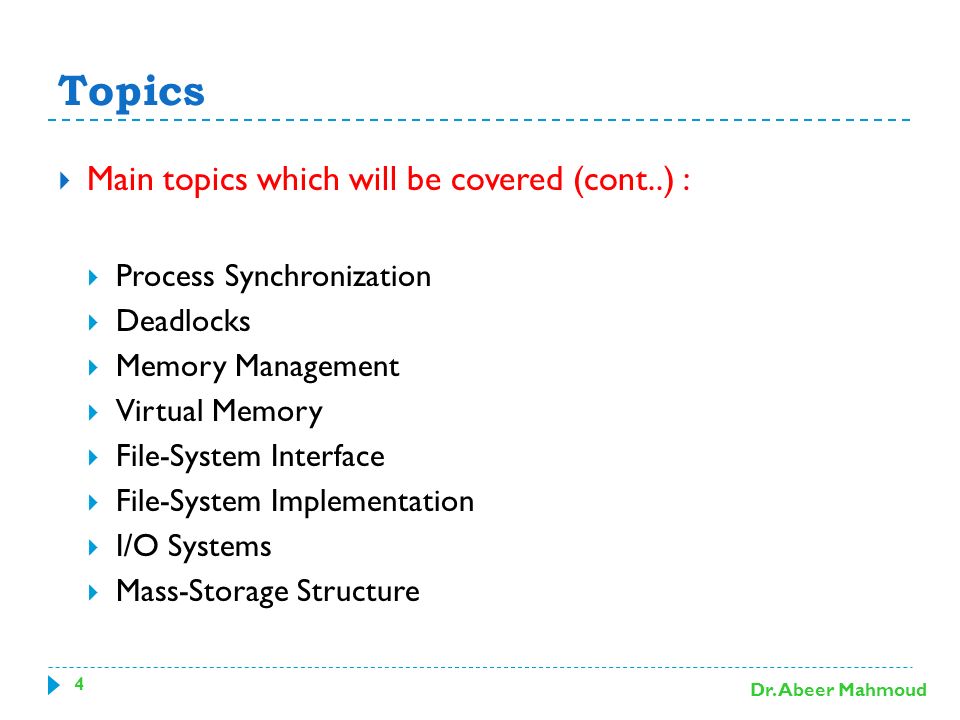 Topics

Main topics which will be covered (cont..) :

Process Synchronization
Deadlocks
Memory Management
Virtual Memory
File-System Interface
File-System Implementation
I/O Systems
Mass-Storage Structure

4

Dr. Abeer Mahmoud